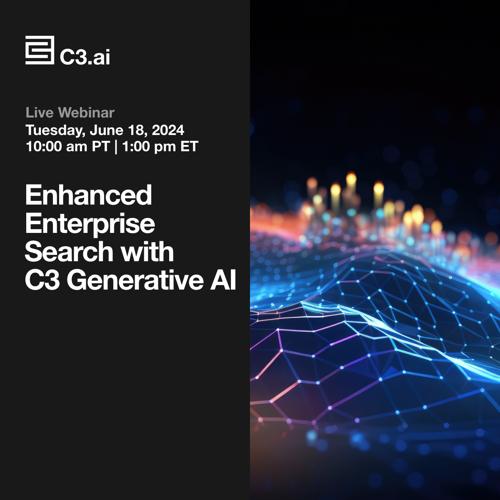 C3.ai

Live Webinar
Tuesday, June 18, 2024
10:00 am PT | 1:00 pm ET

Enhanced Enterprise Search with C3 Generative AI